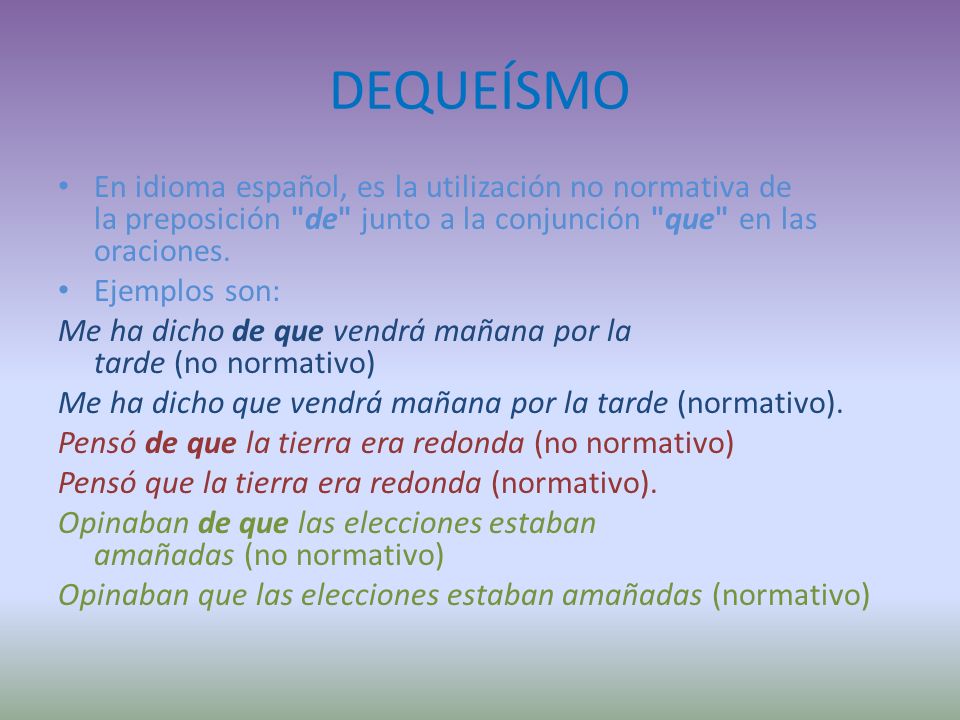 DEQUEÍSMO

• En idioma español, es la utilización no normativa de la preposición "de" junto a la conjunción "que" en las oraciones.
• Ejemplos son:

Me ha dicho de que vendrá mañana por la tarde (no normativo)
Me ha dicho que vendrá mañana por la tarde (normativo).
Pensó de que la tierra era redonda (no normativo)
Pensó que la tierra era redonda (normativo).
Opinaban de que las elecciones estaban amañadas (no normativo)
Opinaban que las elecciones estaban amañadas (normativo)